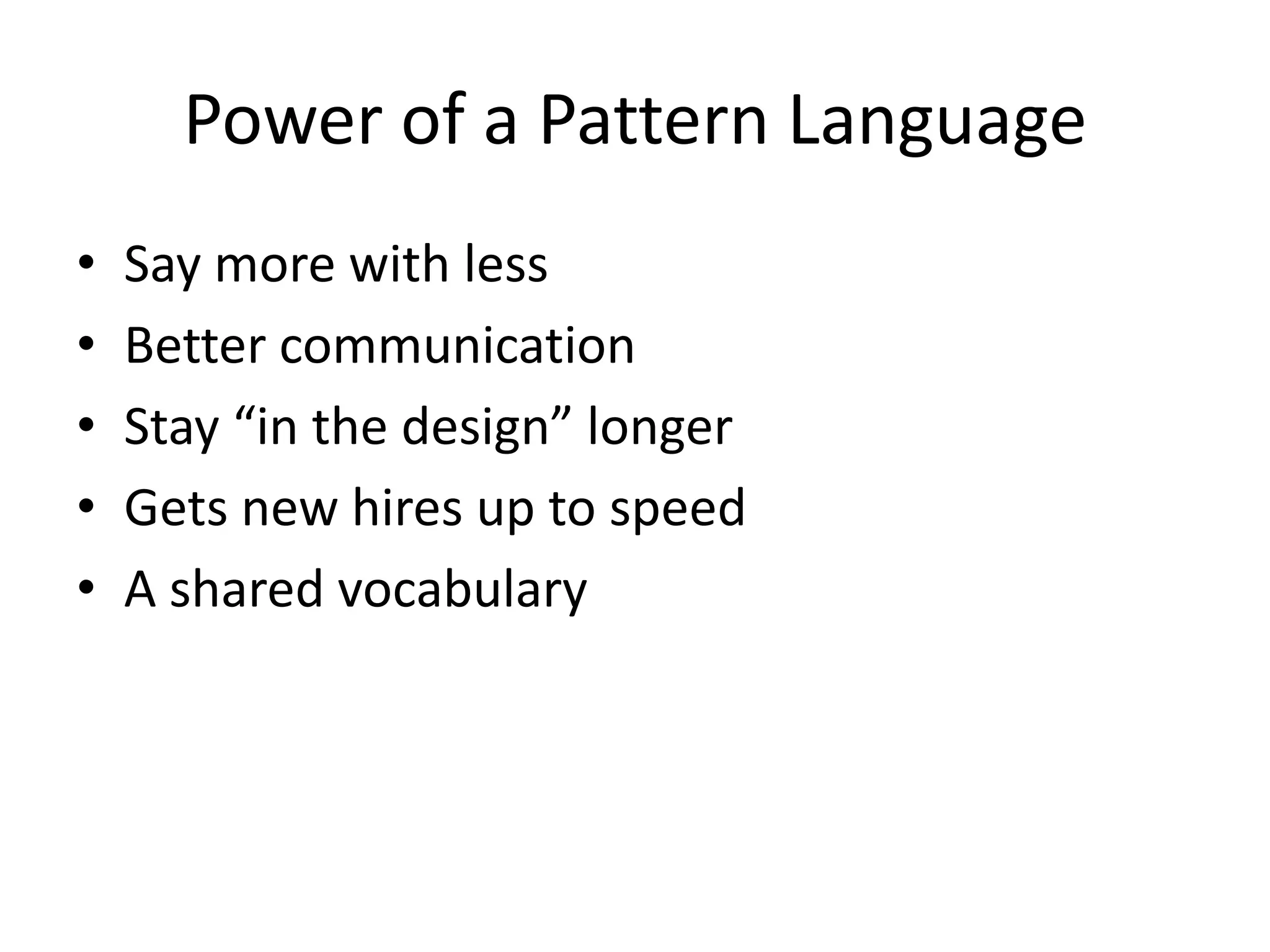 Power of a Pattern Language

• Say more with less
• Better communication
• Stay “in the design” longer
• Gets new hires up to speed
• A shared vocabulary